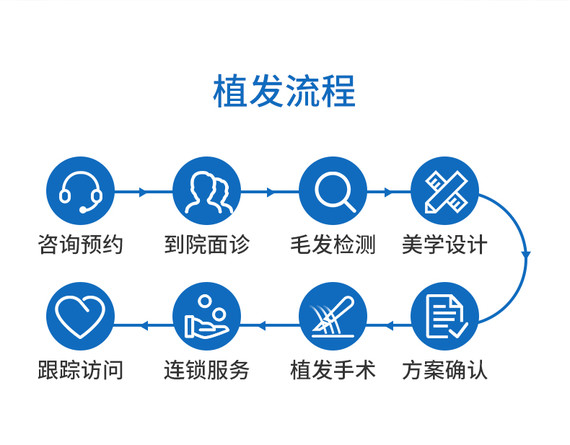 植发流程

咨询预约

到院面诊

毛发检测

美学设计

方案确认

植发手术

连锁服务

跟踪访问